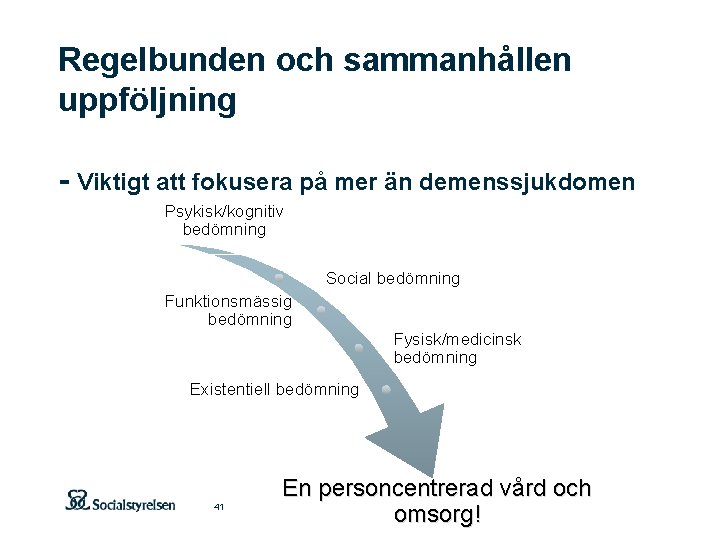 Regelbunden och sammanhållen uppföljning

- Viktigt att fokusera på mer än demenssjukdomen

Psykisk/kognitiv bedömning

Social bedömning

Funktionsmässig bedömning

Fysisk/medicinsk bedömning

Existentiell bedömning

En personcentrerad vård och omsorg!

Socialstyrelsen

41